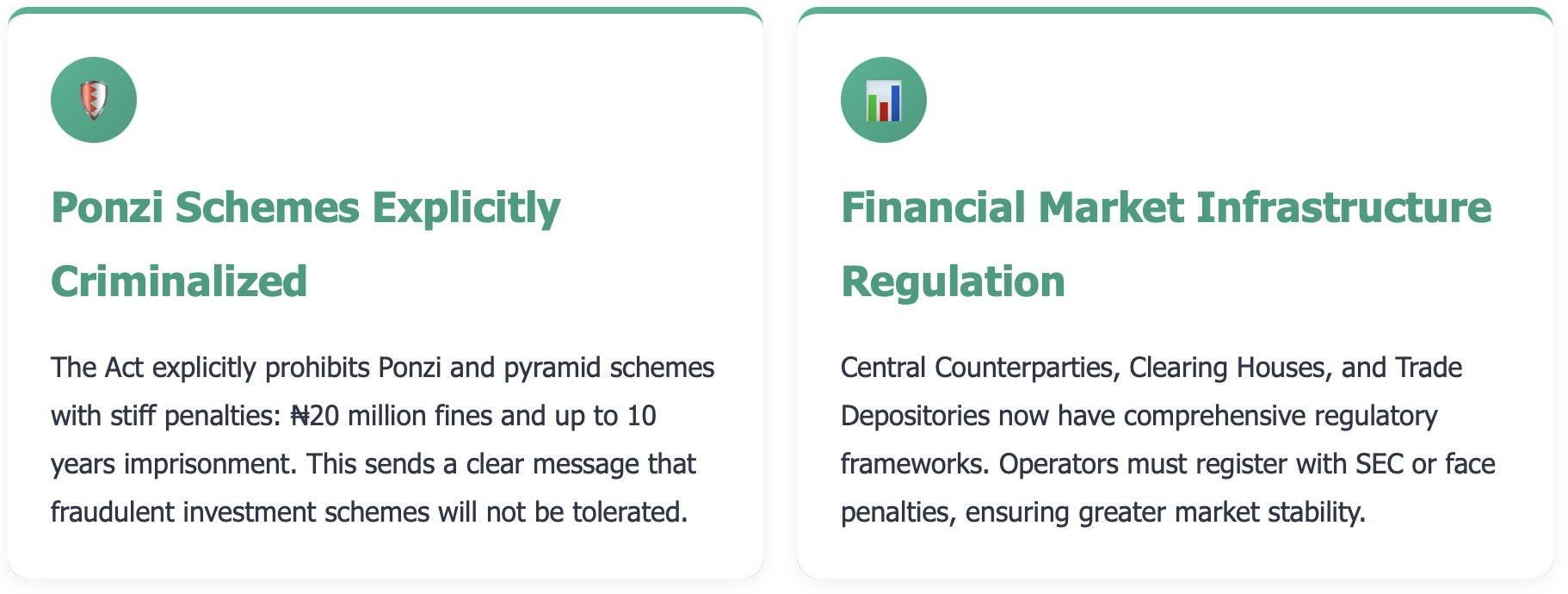 Ponzi Schemes Explicitly Criminalized

The Act explicitly prohibits Ponzi and pyramid schemes with stiff penalties: ₦20 million fines and up to 10 years imprisonment. This sends a clear message that fraudulent investment schemes will not be tolerated.

Financial Market Infrastructure Regulation

Central Counterparties, Clearing Houses, and Trade Depositories now have comprehensive regulatory frameworks. Operators must register with SEC or face penalties, ensuring greater market stability.